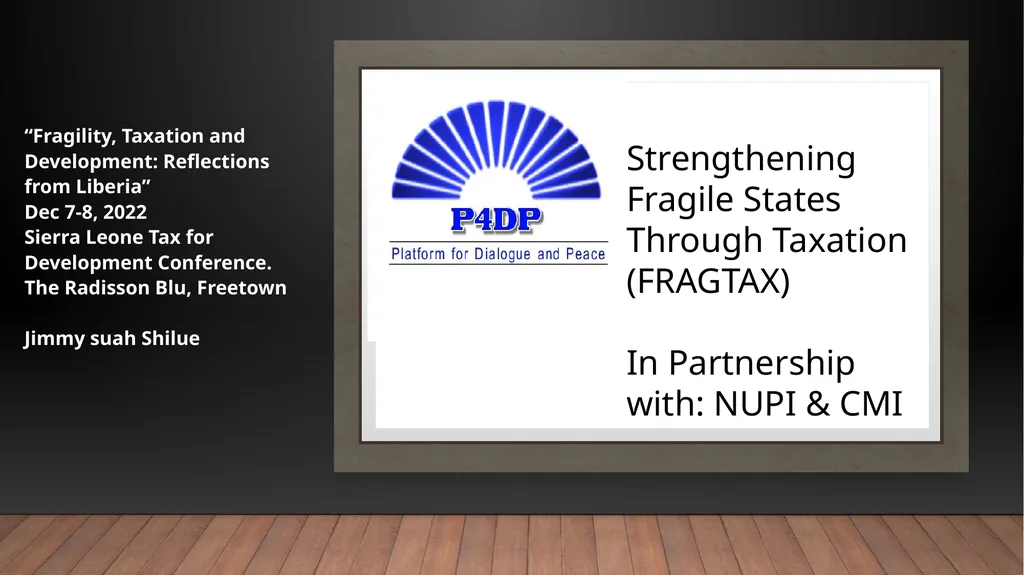 “Fragility, Taxation and Development: Reflections from Liberia”
Dec 7-8, 2022
Sierra Leone Tax for Development Conference.
The Radisson Blu, Freetown

Jimmy suah Shilue

P4DP
Platform for Dialogue and Peace

Strengthening Fragile States Through Taxation (FRAGTAX)

In Partnership with: NUPI & CMI